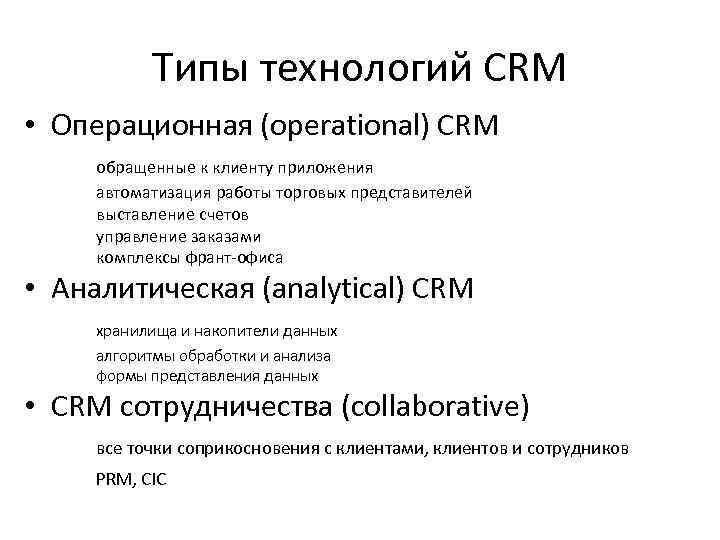 Типы технологий CRM

• Операционная (operational) CRM

обращенные к клиенту приложения
автоматизация работы торговых представителей
выставление счетов
управление заказами
комплексы франт-офиса

• Аналитическая (analytical) CRM

хранилища и накопители данных
алгоритмы обработки и анализа
формы представления данных

• CRM сотрудничества (collaborative)

все точки соприкосновения с клиентами, клиентов и сотрудников

PRM, CIC